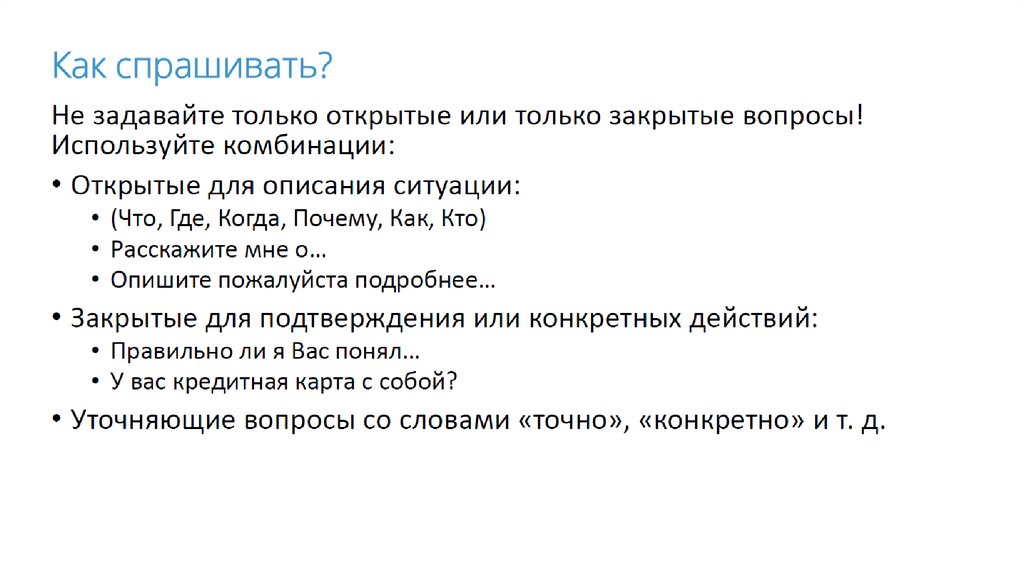 Как спрашивать?

Не задавайте только открытые или только закрытые вопросы! Используйте комбинации:

• Открытые для описания ситуации:
 • (Что, Где, Когда, Почему, Как, Кто)
 • Расскажите мне о…
 • Опишите пожалуйста подробнее…
• Закрытые для подтверждения или конкретных действий:
 • Правильно ли я Вас понял…
 • У вас кредитная карта с собой?
• Уточняющие вопросы со словами «точно», «конкретно» и т. д.